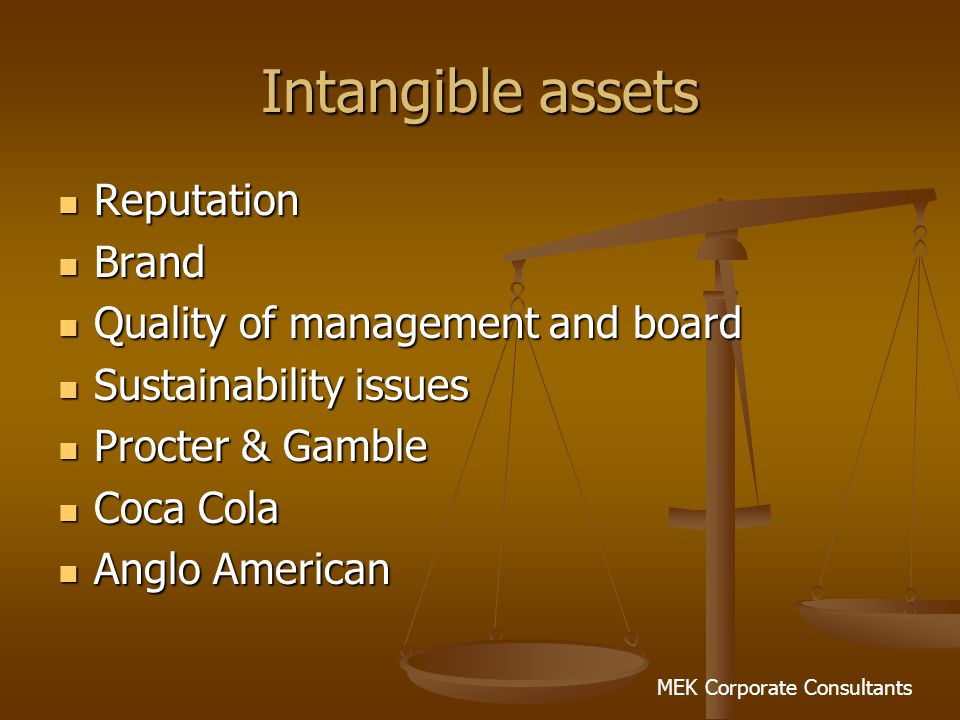 Intangible assets

- Reputation
- Brand
- Quality of management and board
- Sustainability issues
- Procter & Gamble
- Coca Cola
- Anglo American

MEK Corporate Consultants